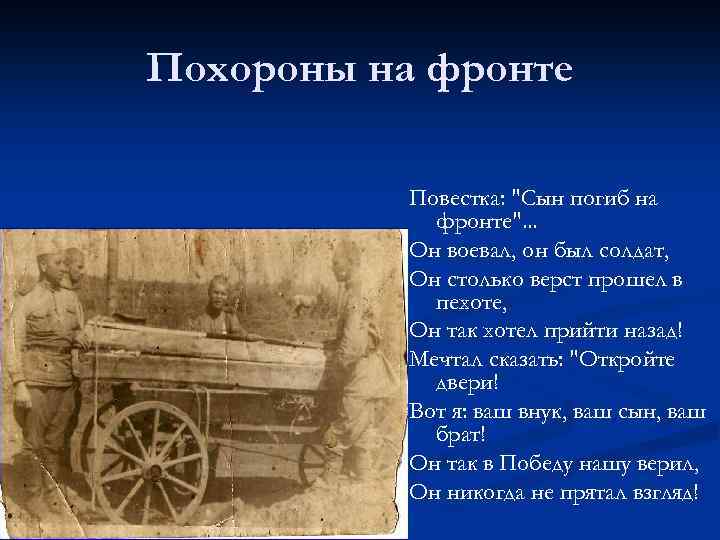 Похороны на фронте

Повестка: "Сын погиб на фронте"...

Он воевал, он был солдат,

Он столько верст прошел в пехоте,

Он так хотел прийти назад!

Мечтал сказать: "Откройте двери!

Вот я: ваш внук, ваш сын, ваш брат!

Он так в Победу нашу верил,

Он никогда не прятал взгляд!